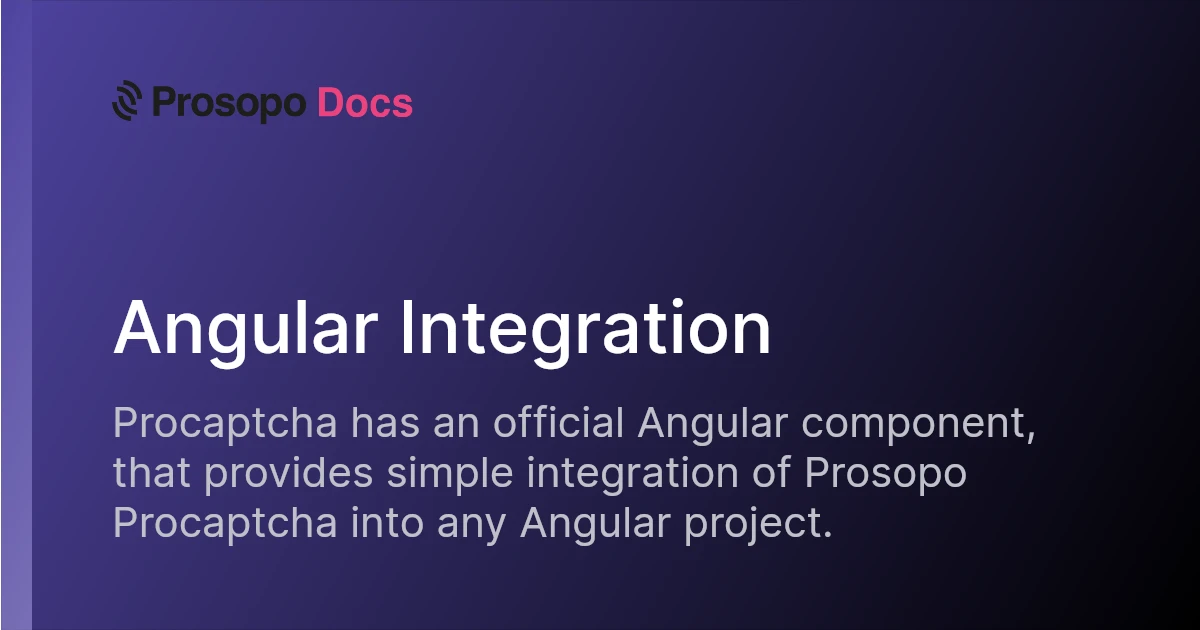 Prosopo Docs

Angular Integration

Procaptcha has an official Angular component, that provides simple integration of Prosopo Procaptcha into any Angular project.